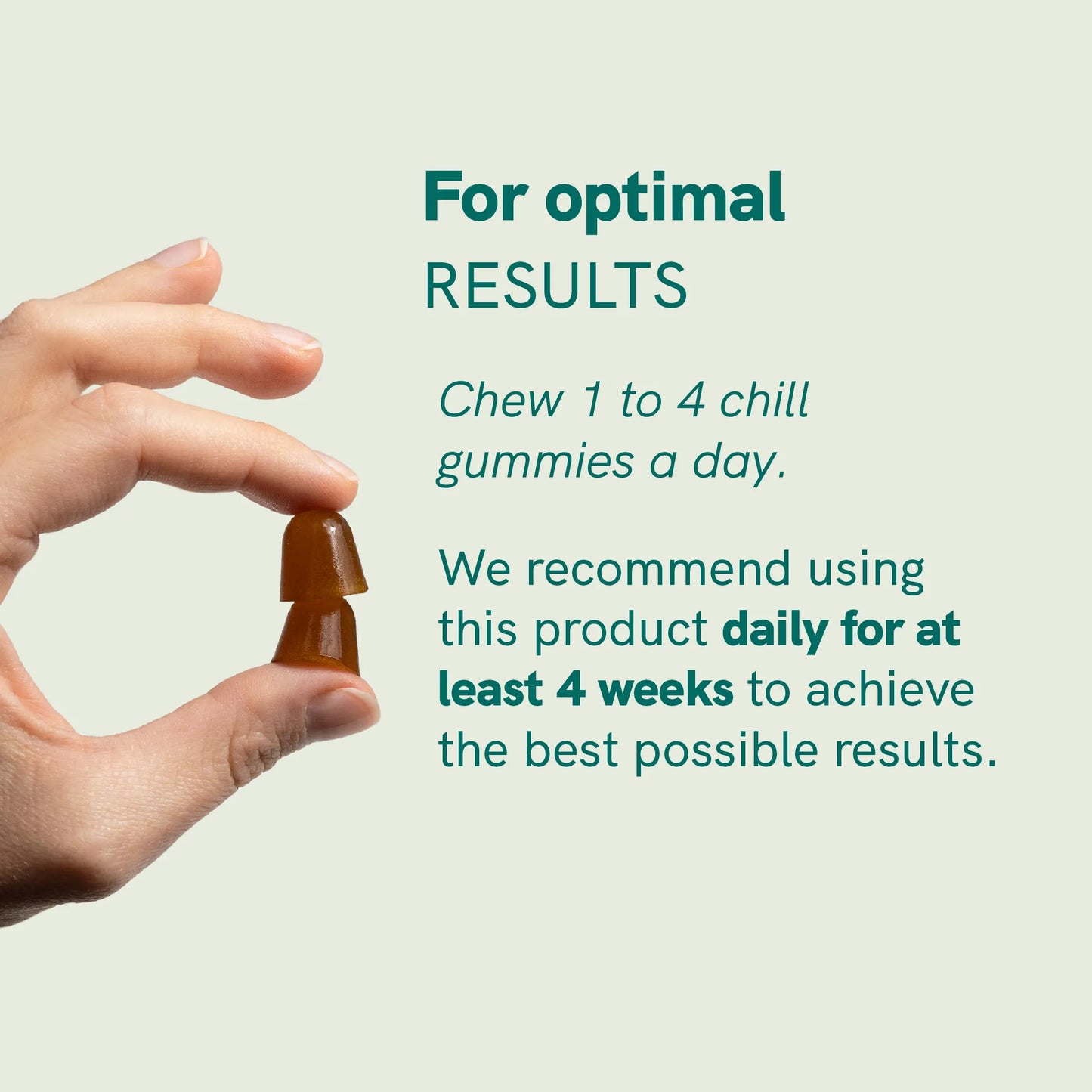 For optimal
RESULTS

Chew 1 to 4 chill gummies a day.

We recommend using this product daily for at least 4 weeks to achieve the best possible results.